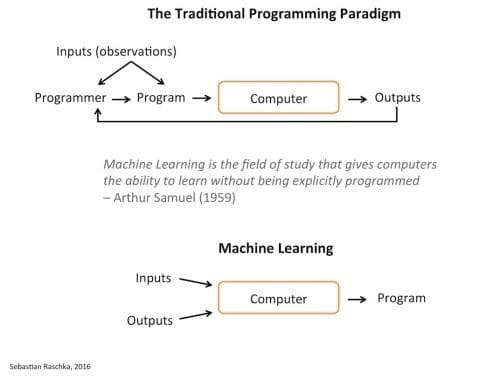 The Traditional Programming Paradigm

Inputs (observations)

Programmer → Program → Computer → Outputs

Machine Learning is the field of study that gives computers the ability to learn without being explicitly programmed
– Arthur Samuel (1959)

Machine Learning

Inputs

Outputs

Computer → Program

Sebastian Raschka, 2016